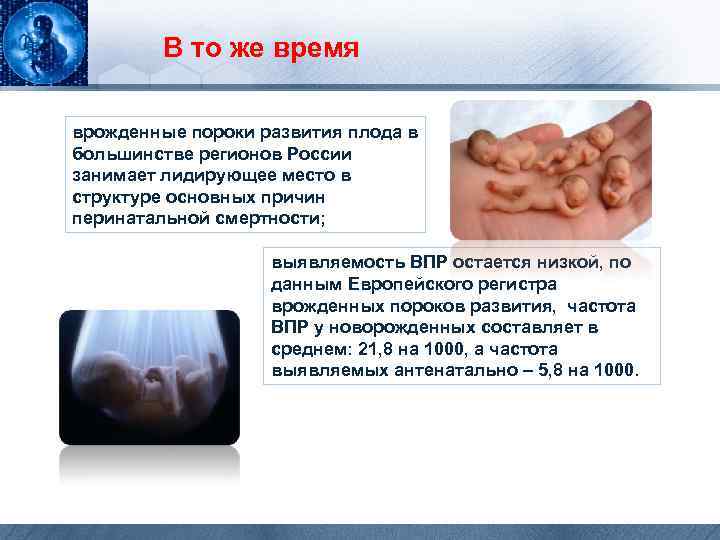 В то же время

врожденные пороки развития плода в большинстве регионов России занимает лидирующее место в структуре основных причин перинатальной смертности;

выявляемость ВПР остается низкой, по данным Европейского регистра врожденных пороков развития, частота ВПР у новорожденных составляет в среднем: 21,8 на 1000, а частота выявляемых антенатально – 5,8 на 1000.